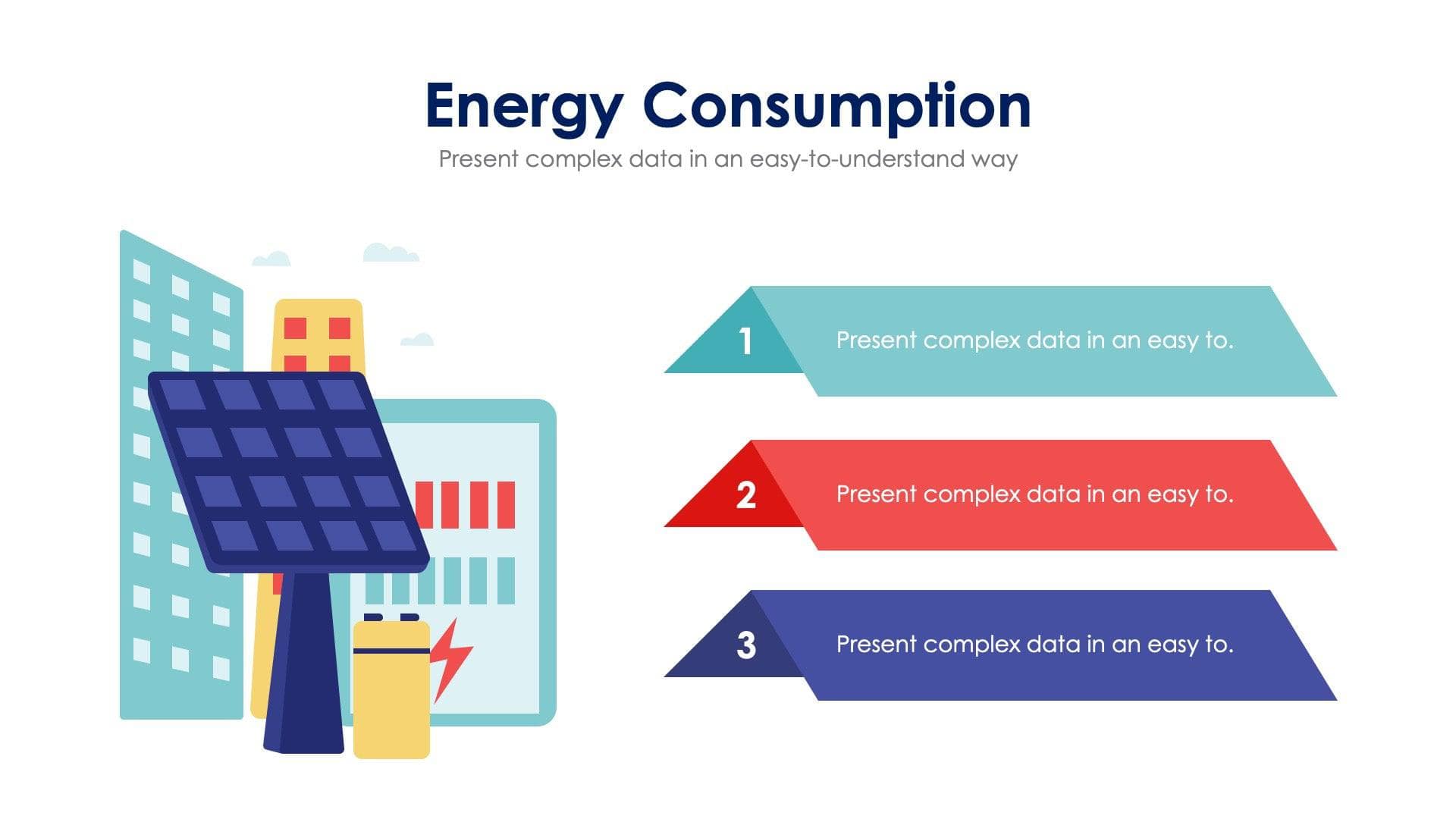 Energy Consumption

Present complex data in an easy-to-understand way

1

Present complex data in an easy to.

2

Present complex data in an easy to.

3

Present complex data in an easy to.